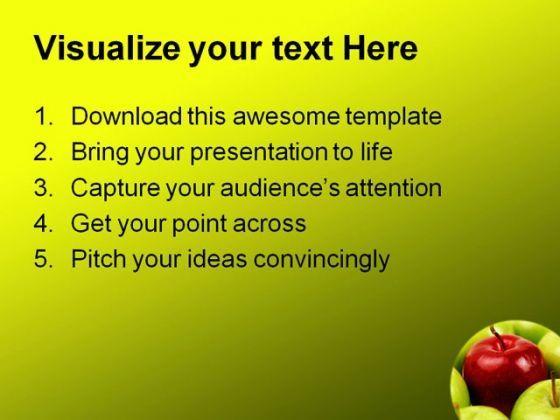 Visualize your text Here

1. Download this awesome template
2. Bring your presentation to life
3. Capture your audience's attention
4. Get your point across
5. Pitch your ideas convincingly